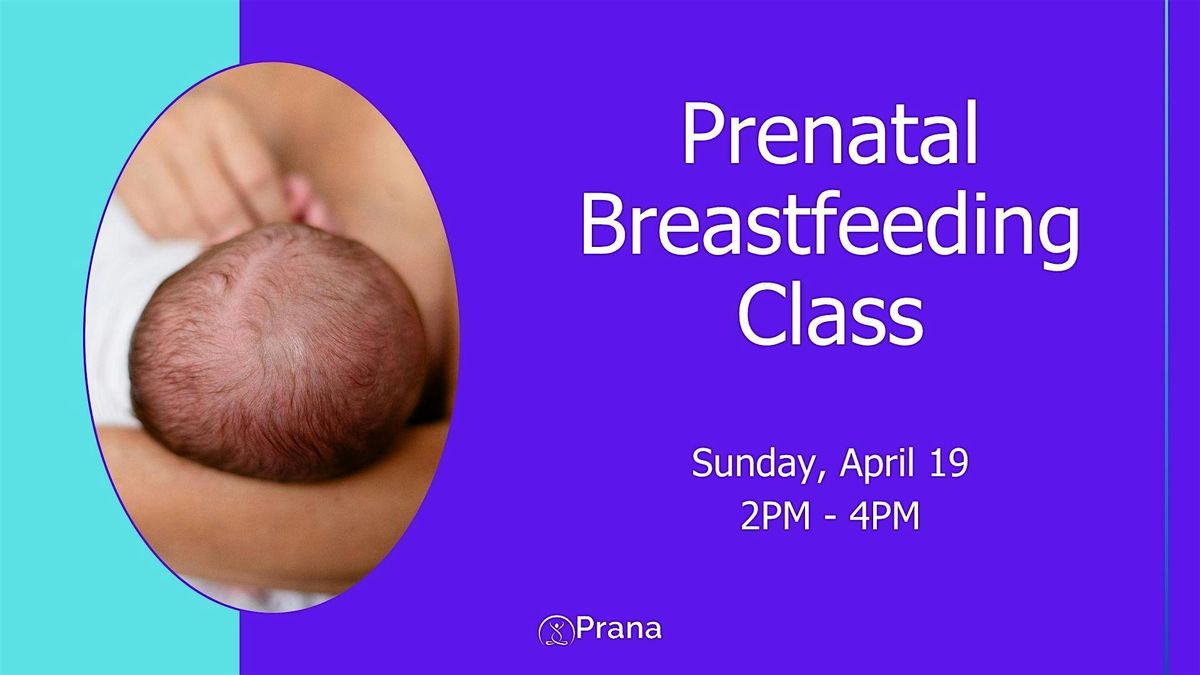 Prenatal Breastfeeding Class

Sunday, April 19
2PM - 4PM

Prana